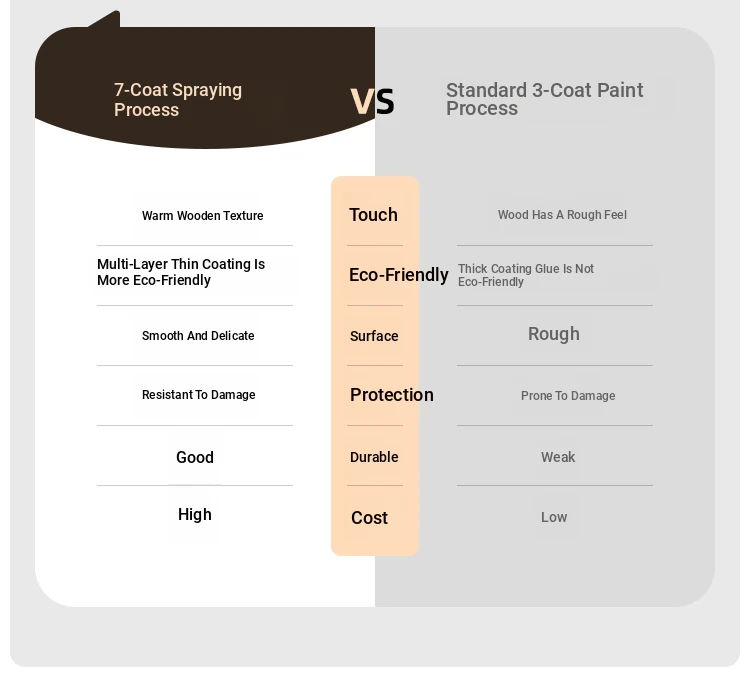 | 7-Coat Spraying Process | VS | Standard 3-Coat Paint Process |
|---|---|---|
| Warm Wooden Texture | Touch | Wood Has A Rough Feel |
| Multi-Layer Thin Coating Is More Eco-Friendly | Eco-Friendly | Thick Coating Glue Is Not Eco-Friendly |
| Smooth And Delicate | Surface | Rough |
| Resistant To Damage | Protection | Prone To Damage |
| Good | Durable | Weak |
| High | Cost | Low |